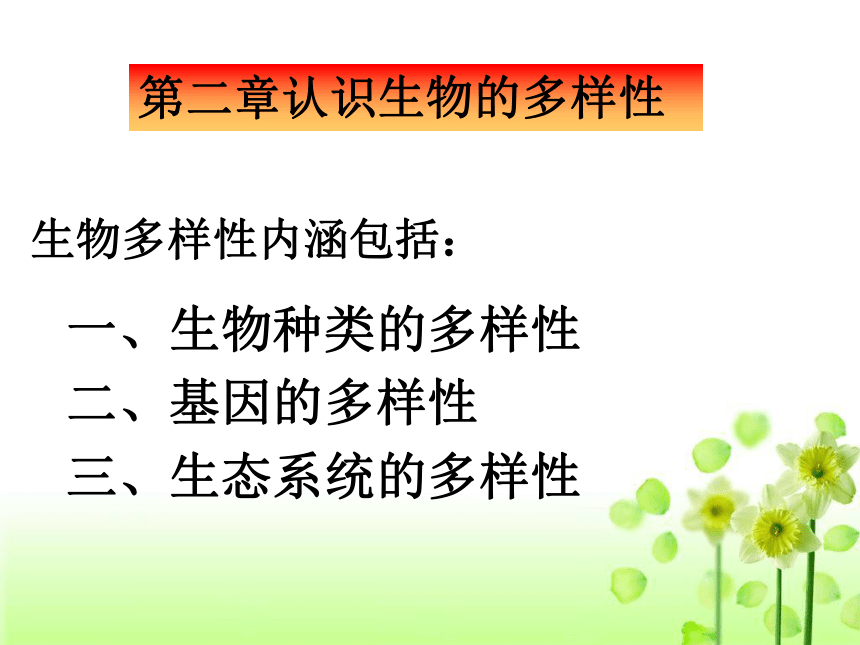 第二章认识生物的多样性

生物多样性内涵包括：

一、生物种类的多样性
二、基因的多样性
三、生态系统的多样性